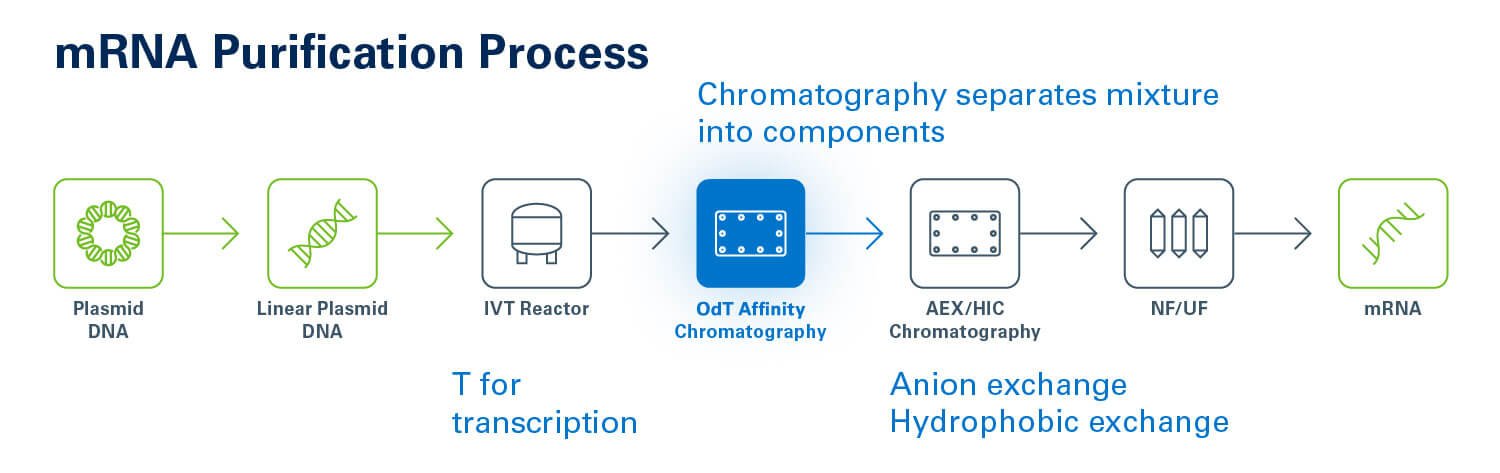 mRNA Purification Process

Chromatography separates mixture into components

Plasmid DNA

Linear Plasmid DNA

IVT Reactor

OdT Affinity Chromatography

AEX/HIC Chromatography

NF/UF

mRNA

T for transcription

Anion exchange
Hydrophobic exchange